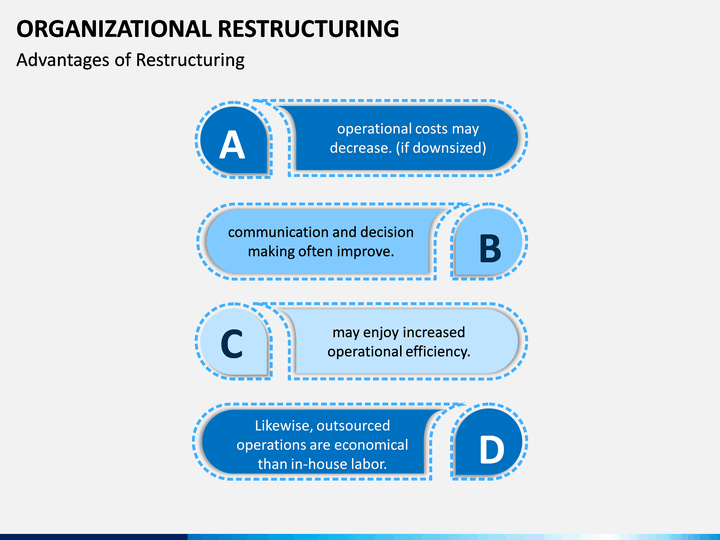 ORGANIZATIONAL RESTRUCTURING

Advantages of Restructuring

A

operational costs may decrease. (if downsized)

communication and decision making often improve.

B

C

may enjoy increased operational efficiency.

Likewise, outsourced operations are economical than in-house labor.

D